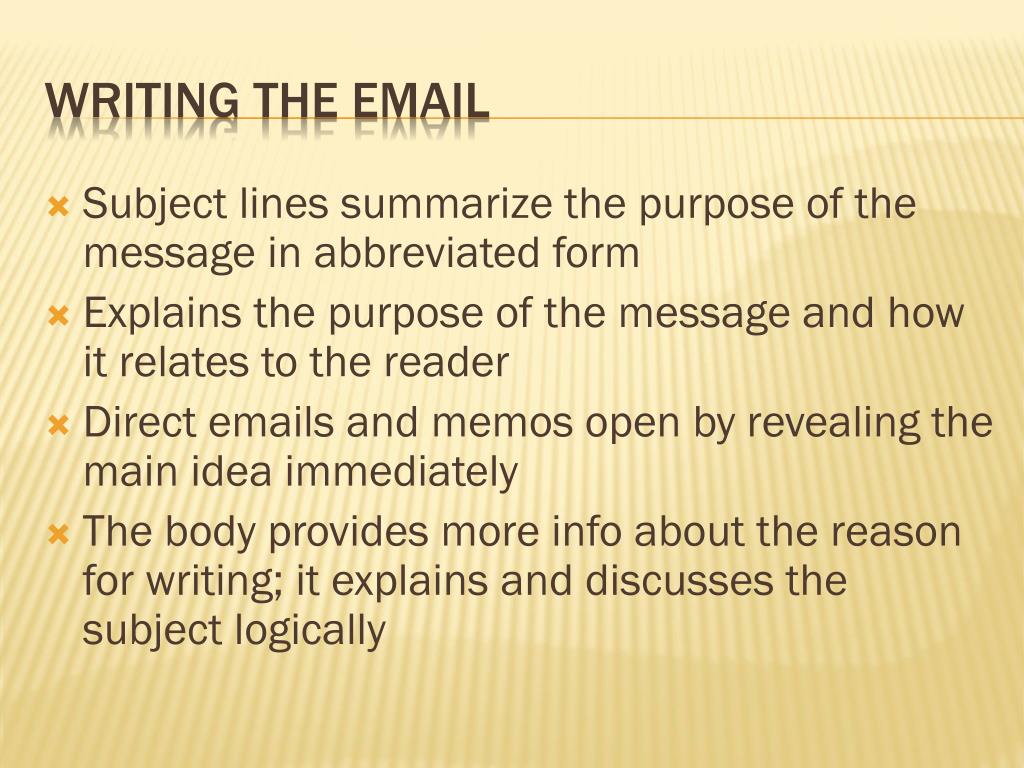 WRITING THE EMAIL

Subject lines summarize the purpose of the message in abbreviated form

Explains the purpose of the message and how it relates to the reader

Direct emails and memos open by revealing the main idea immediately

The body provides more info about the reason for writing; it explains and discusses the subject logically